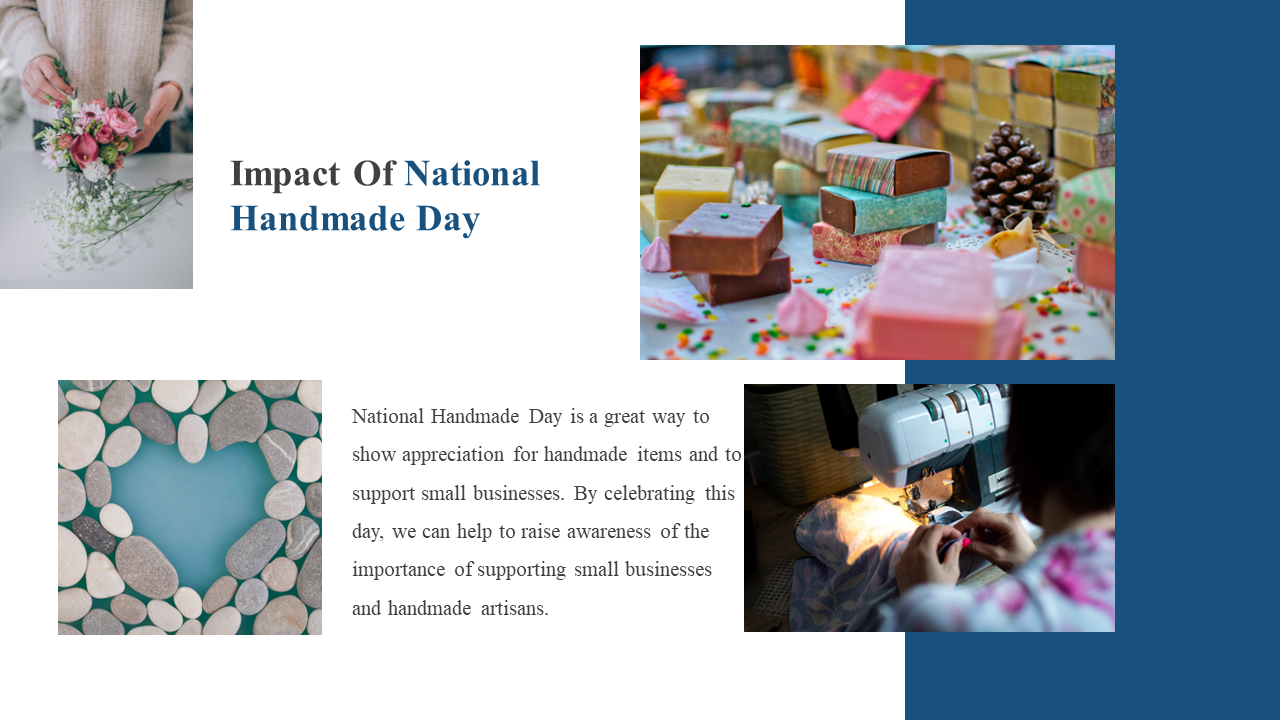 Impact Of National Handmade Day

National Handmade Day is a great way to show appreciation for handmade items and to support small businesses. By celebrating this day, we can help to raise awareness of the importance of supporting small businesses and handmade artisans.